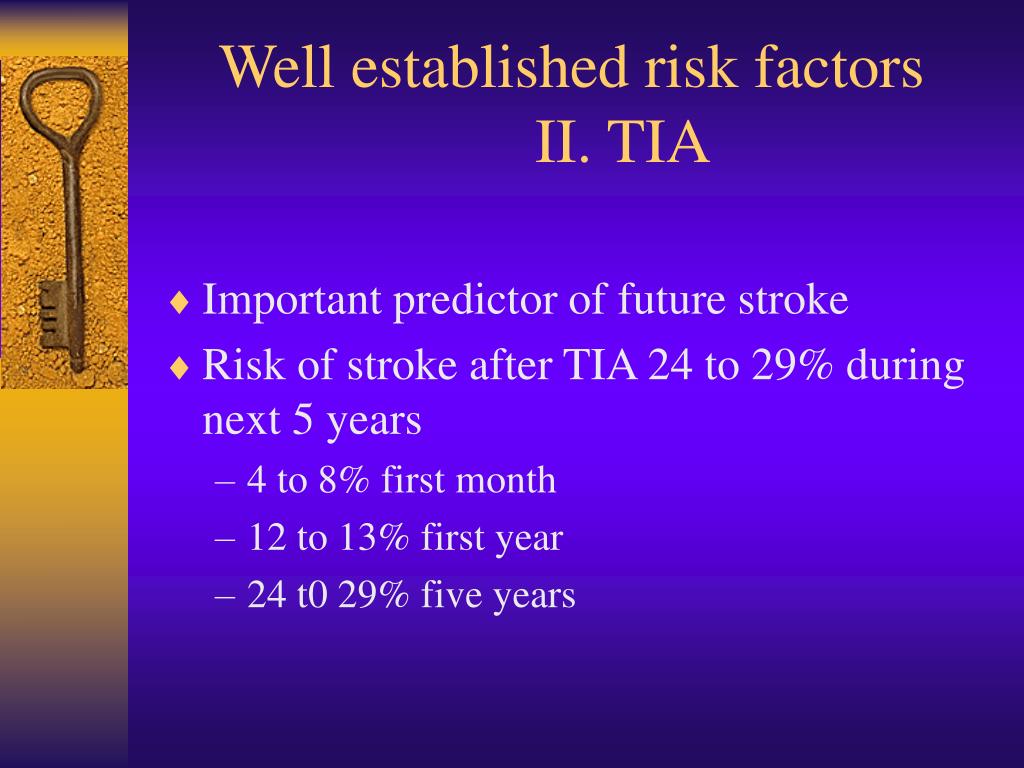 Well established risk factors
II. TIA

♦ Important predictor of future stroke
♦ Risk of stroke after TIA 24 to 29% during next 5 years
– 4 to 8% first month
– 12 to 13% first year
– 24 t0 29% five years